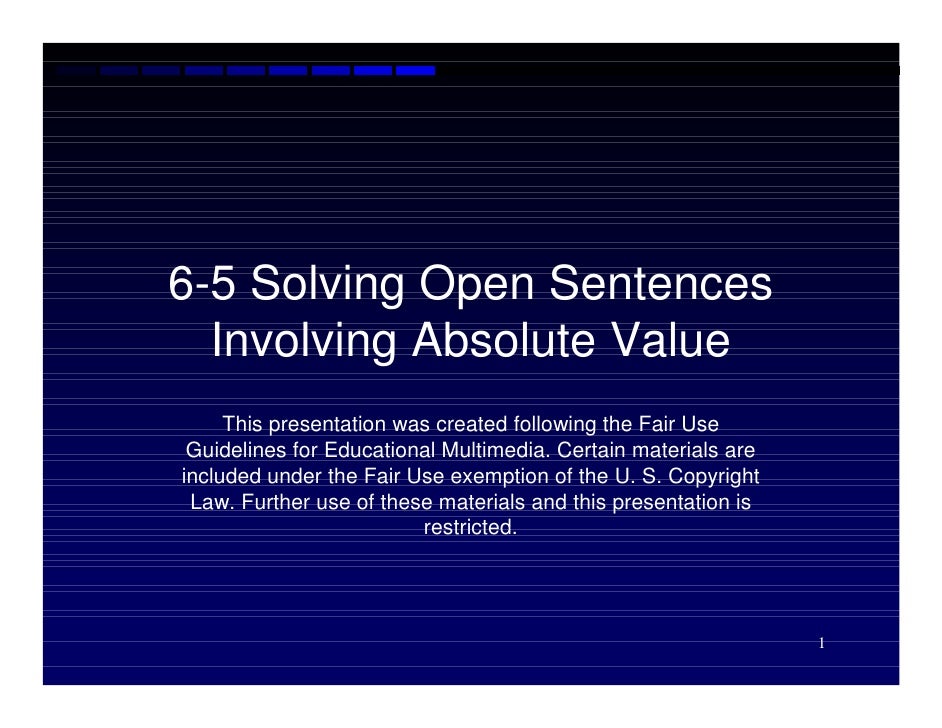 6-5 Solving Open Sentences Involving Absolute Value

This presentation was created following the Fair Use Guidelines for Educational Multimedia. Certain materials are included under the Fair Use exemption of the U. S. Copyright Law. Further use of these materials and this presentation is restricted.

1